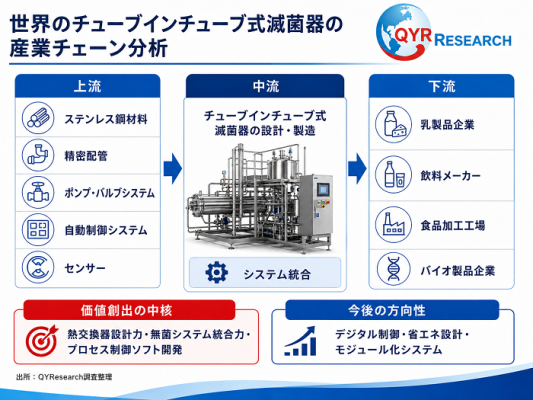 世界のチューブインチューブ式滅菌器の産業チェーン分析

QYR RESEARCH

上流

ステンレス鋼材料

精密配管

ポンプ･バルブシステム

自動制御システム

センサー

中流

チューブインチューブ式滅菌器の設計・製造

システム統合

下流

乳製品企業

飲料メーカー

食品加工工場

バイオ製品企業

価値創出の中核

熱交換器設計力・無菌システム統合力・プロセス制御ソフト開発

今後の方向性

デジタル制御・省エネ設計・モジュール化システム

出所：QYResearch調査整理